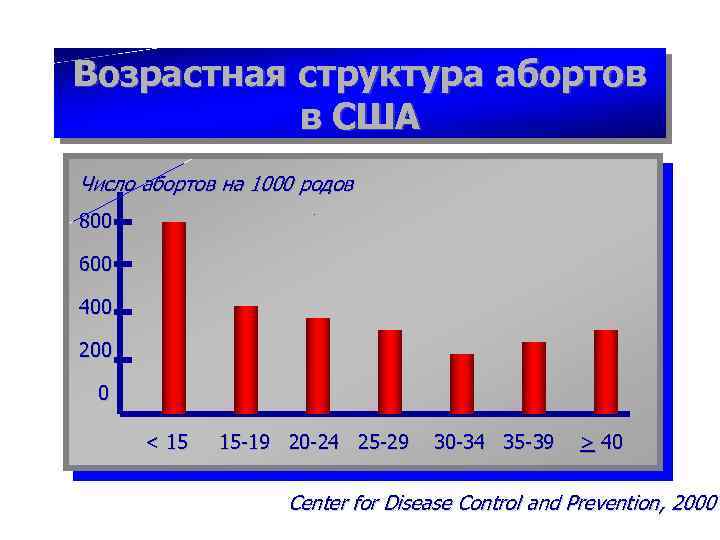 Возрастная структура абортов в США

Число абортов на 1000 родов

800
600
400
200
0

< 15
15-19
20-24
25-29
30-34
35-39
$\geq$ 40

Center for Disease Control and Prevention, 2000